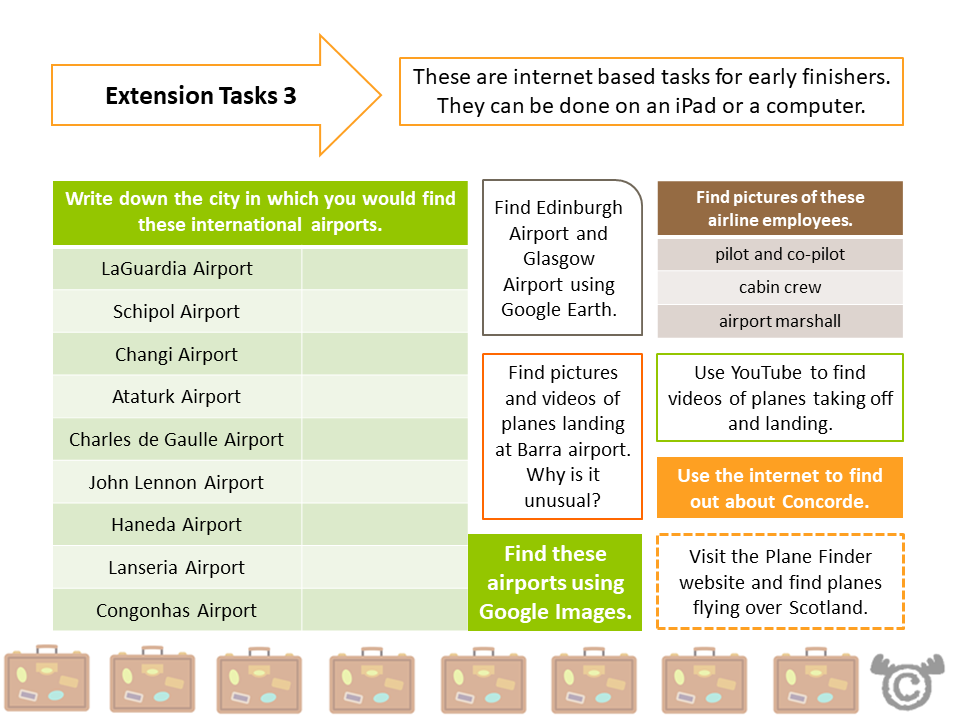 Extension Tasks 3

These are internet based tasks for early finishers. They can be done on an iPad or a computer.

| Write down the city in which you would find these international airports. | |
|---|---|
| LaGuardia Airport | |
| Schipol Airport | |
| Changi Airport | |
| Ataturk Airport | |
| Charles de Gaulle Airport | |
| John Lennon Airport | |
| Haneda Airport | |
| Lanseria Airport | |
| Congonhas Airport | |

Find Edinburgh Airport and Glasgow Airport using Google Earth.

Find pictures and videos of planes landing at Barra airport. Why is it unusual?

Find these airports using Google Images.

| Find pictures of these airline employees. |
|---|
| pilot and co-pilot |
| cabin crew |
| airport marshall |

Use YouTube to find videos of planes taking off and landing.

Use the internet to find out about Concorde.

Visit the Plane Finder website and find planes flying over Scotland.

©